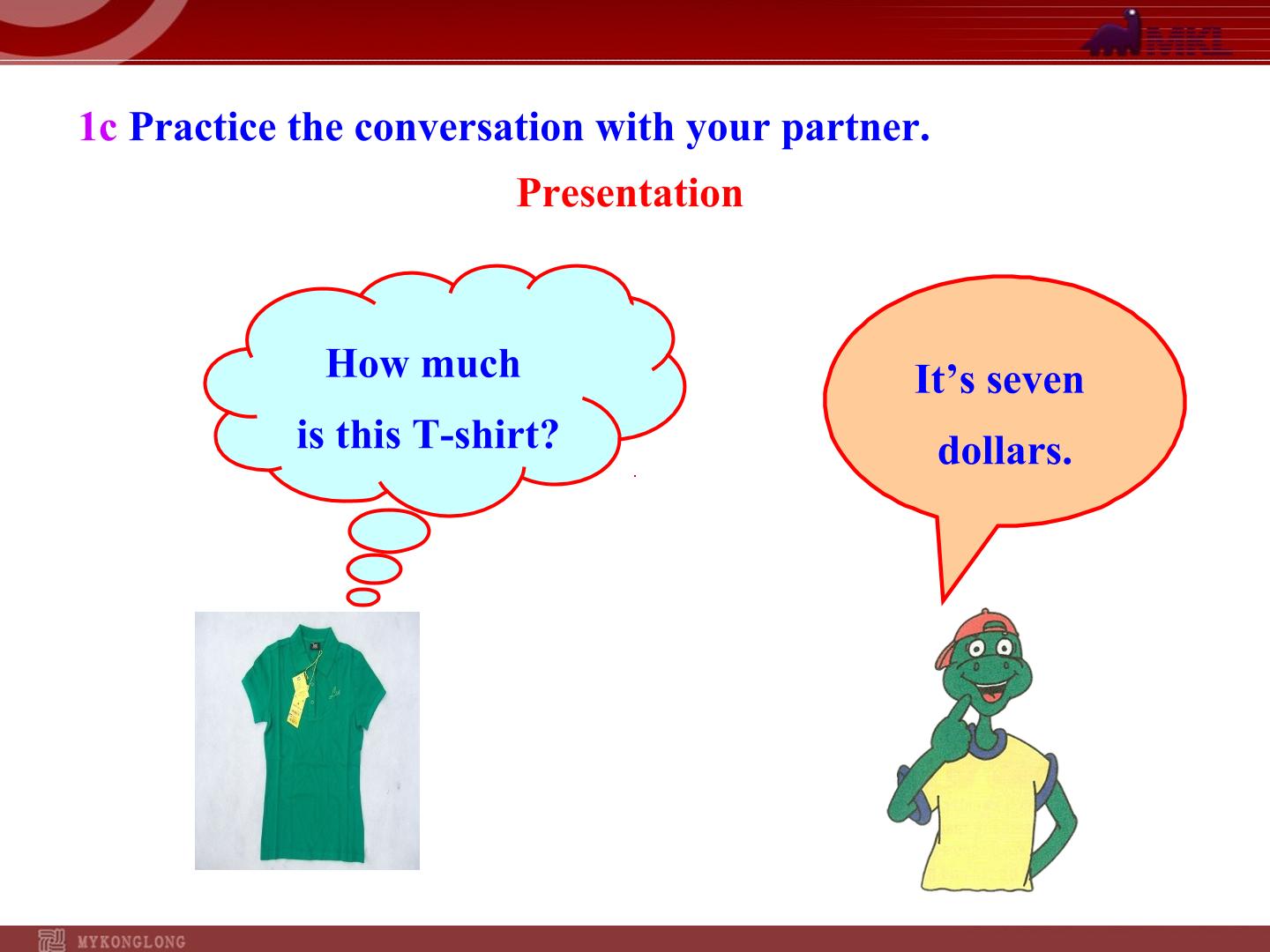 MKL

1c Practice the conversation with your partner.

Presentation

How much is this T-shirt?

It's seven dollars.

MYKONGLONG